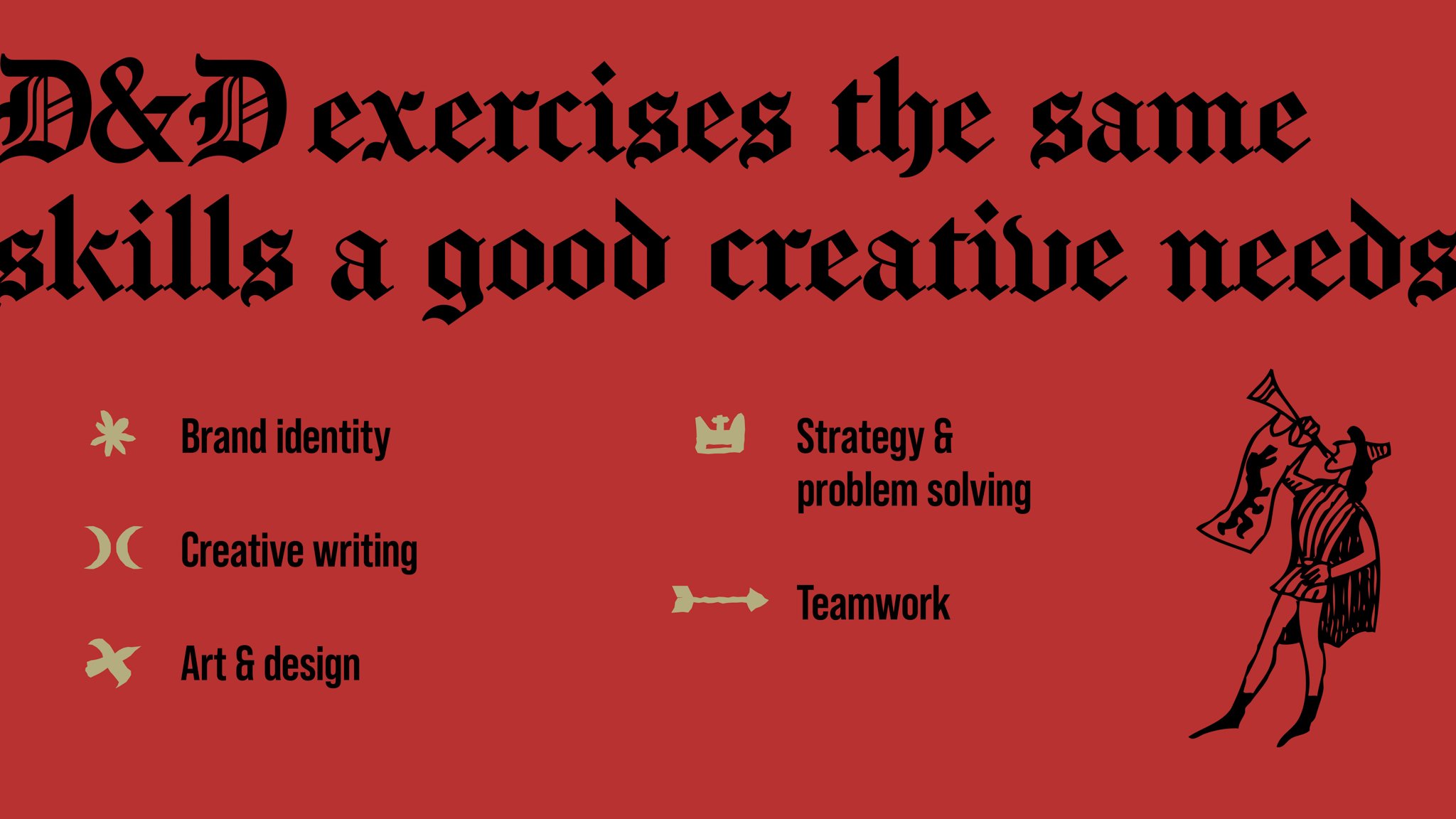 D&D exercises the same skills a good creative needs

Brand identity

Creative writing

Art & design

Strategy & problem solving

Teamwork